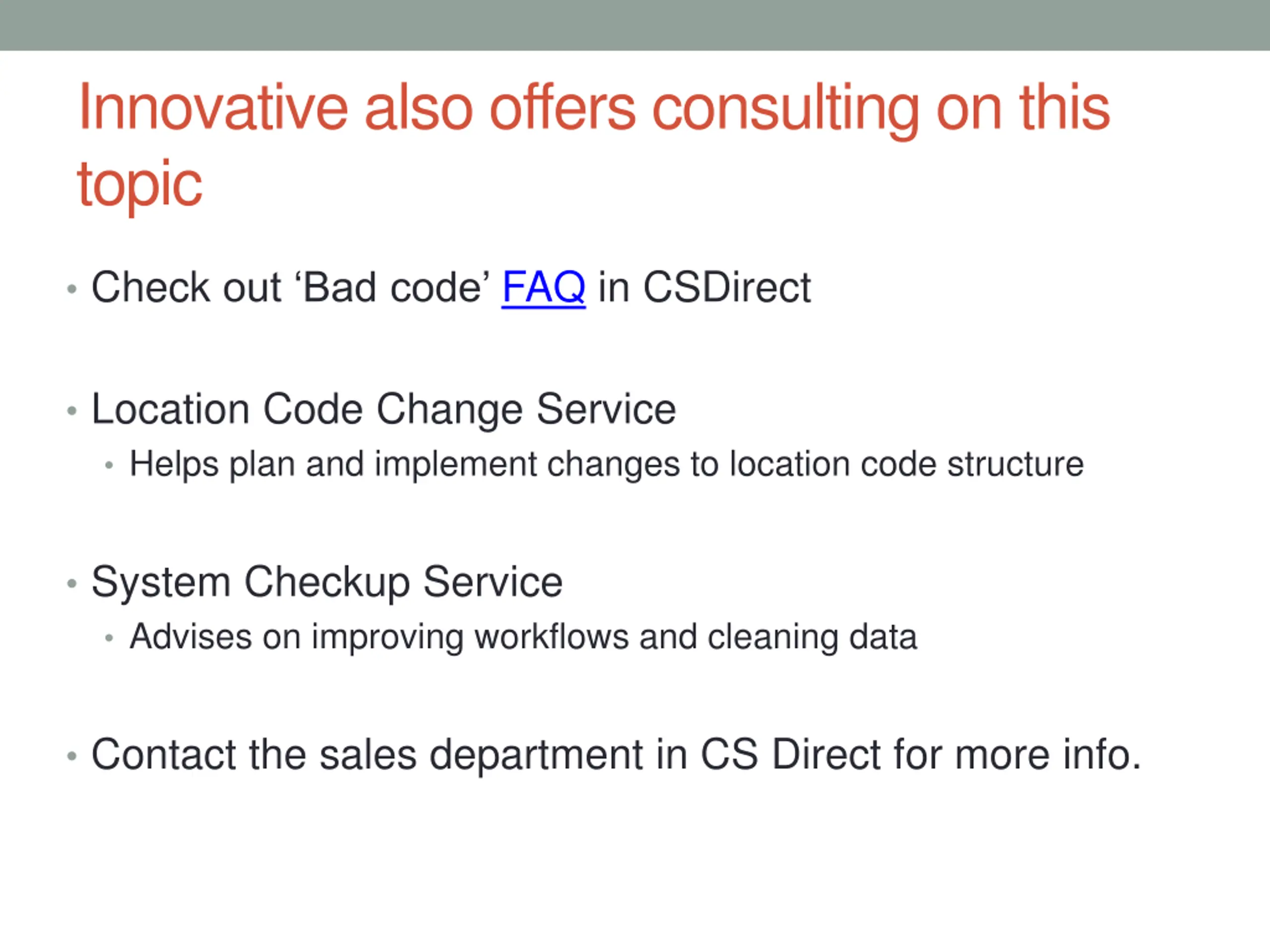 Innovative also offers consulting on this topic

• Check out ‘Bad code’ FAQ in CSDirect

• Location Code Change Service
  • Helps plan and implement changes to location code structure

• System Checkup Service
  • Advises on improving workflows and cleaning data

• Contact the sales department in CS Direct for more info.